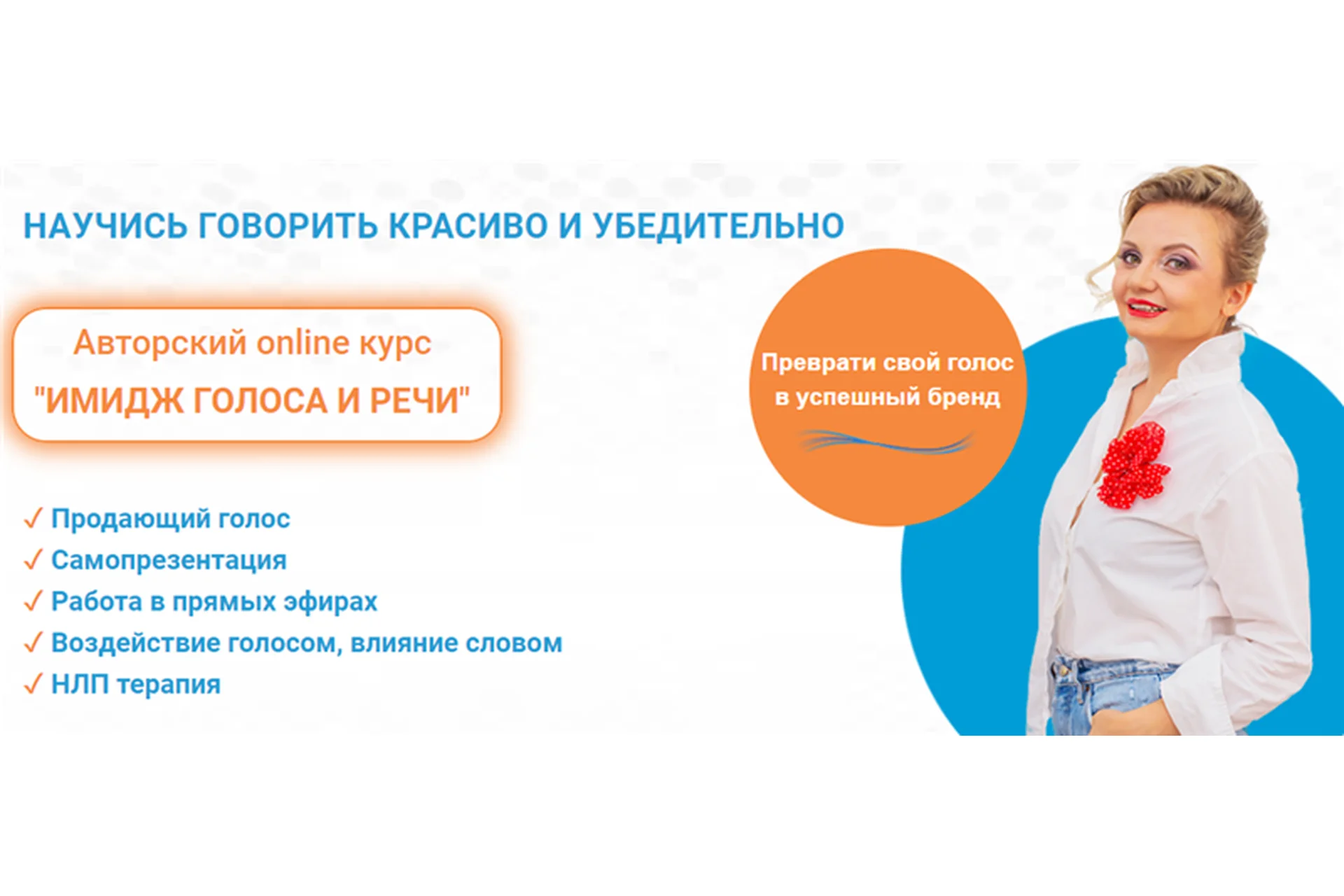 НАУЧИСЬ ГОВОРИТЬ КРАСИВО И УБЕДИТЕЛЬНО

Авторский online курс
"ИМИДЖ ГОЛОСА И РЕЧИ"

Преврати свой голос в успешный бренд

✓ Продающий голос
✓ Самопрезентация
✓ Работа в прямых эфирах
✓ Воздействие голосом, влияние словом
✓ НЛП терапия